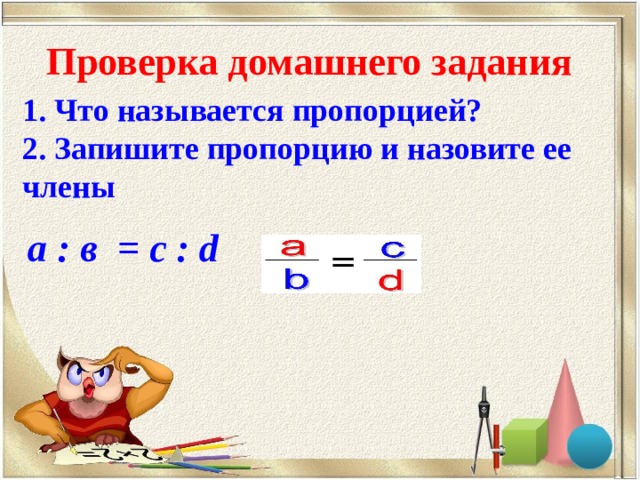 Проверка домашнего задания

1. Что называется пропорцией?
2. Запишите пропорцию и назовите ее члены

$a : в = c : d$ $\frac{a}{b} = \frac{c}{d}$